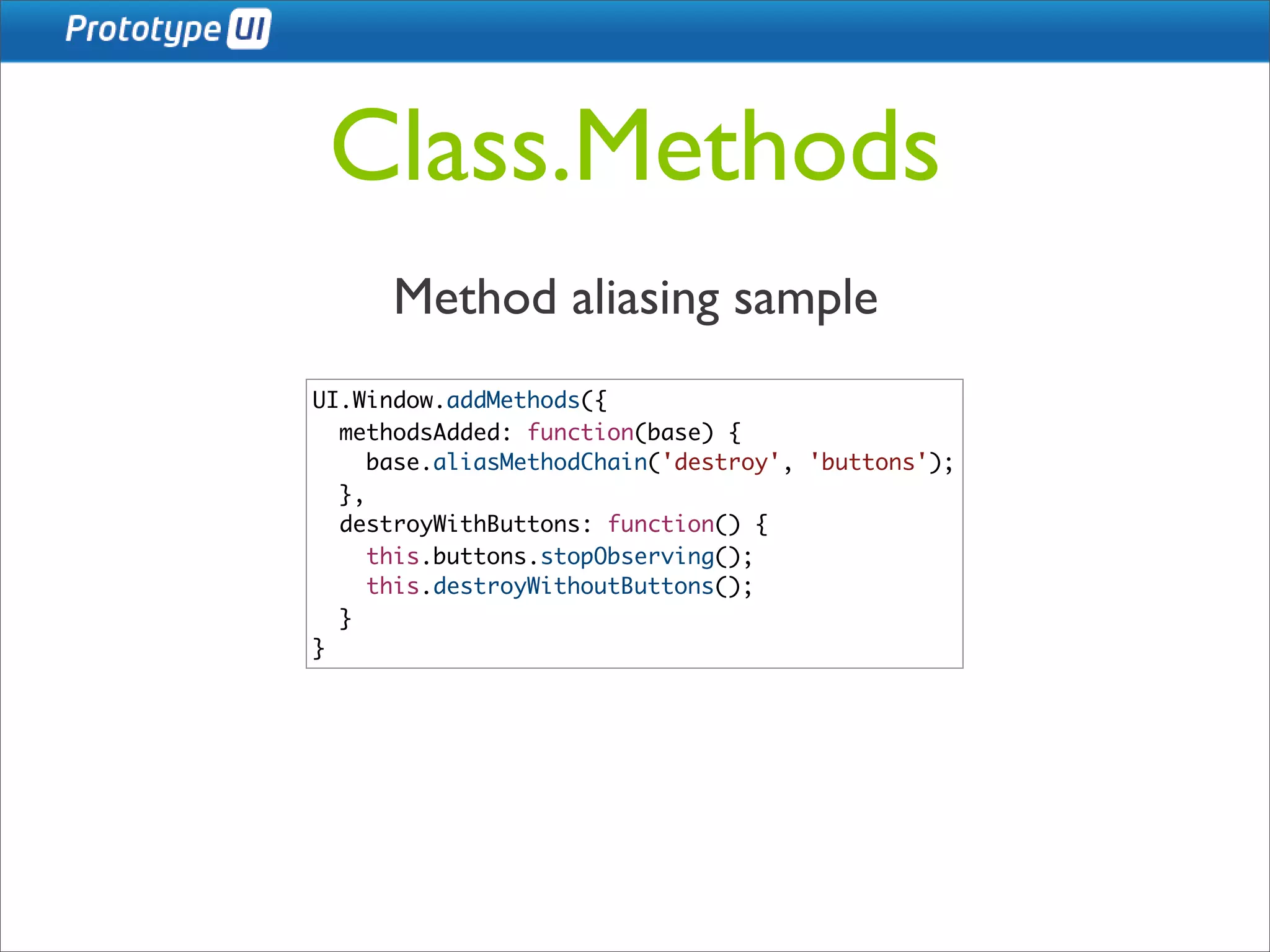 Prototype UI

Class.Methods

Method aliasing sample

UI.Window.addMethods({
  methodsAdded: function(base) {
    base.aliasMethodChain('destroy', 'buttons');
  },
  destroyWithButtons: function() {
    this.buttons.stopObserving();
    this.destroyWithoutButtons();
  }
}